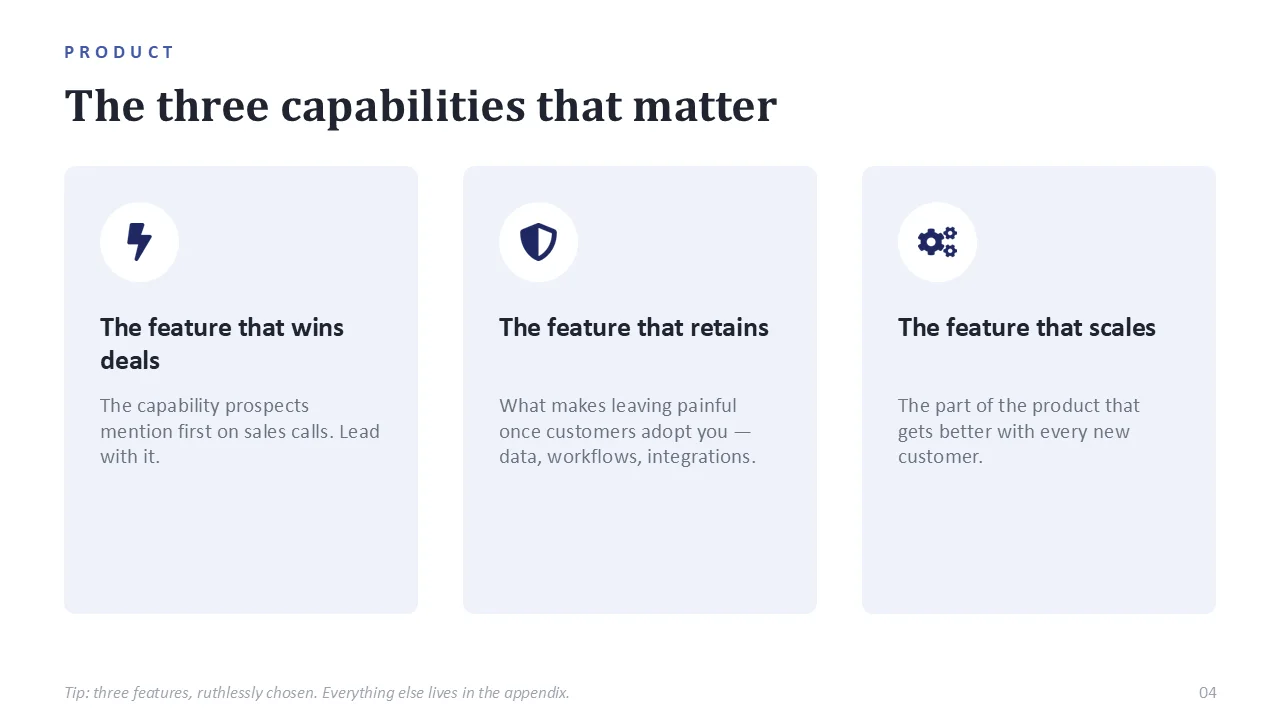 PRODUCT

The three capabilities that matter

The feature that wins deals

The capability prospects mention first on sales calls. Lead with it.

The feature that retains

What makes leaving painful once customers adopt you — data, workflows, integrations.

The feature that scales

The part of the product that gets better with every new customer.

Tip: three features, ruthlessly chosen. Everything else lives in the appendix.

04